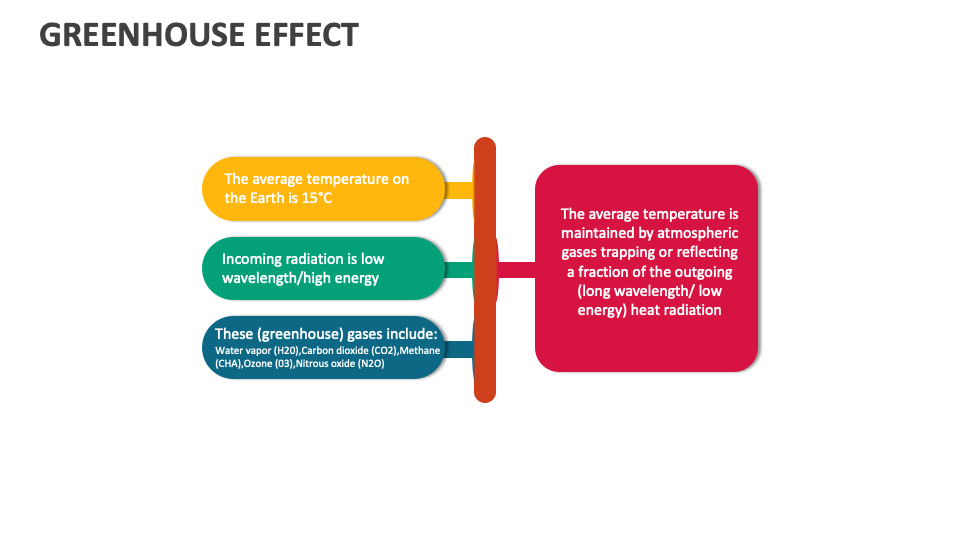 GREENHOUSE EFFECT

The average temperature on the Earth is 15°C

Incoming radiation is low wavelength/high energy

These (greenhouse) gases include:
Water vapor (H20),Carbon dioxide (CO2),Methane (CHA),Ozone (03),Nitrous oxide (N2O)

The average temperature is maintained by atmospheric gases trapping or reflecting a fraction of the outgoing (long wavelength/ low energy) heat radiation